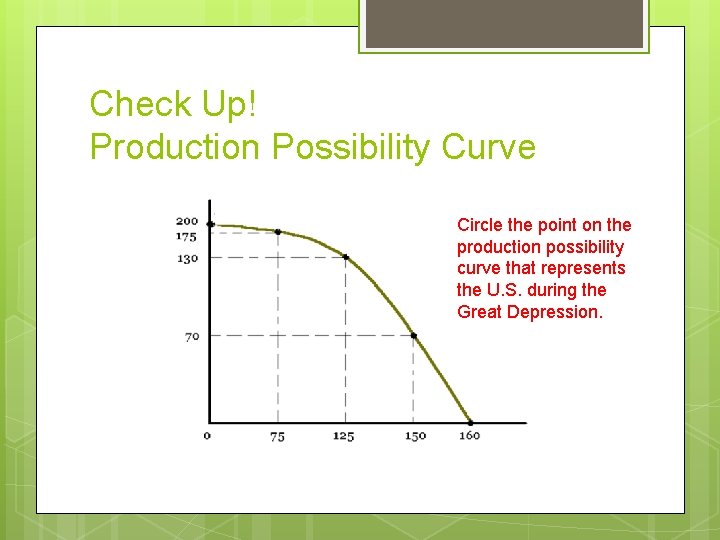 Check Up!
Production Possibility Curve

200
175
130
70
0
75
125
150
160

Circle the point on the production possibility curve that represents the U.S. during the Great Depression.